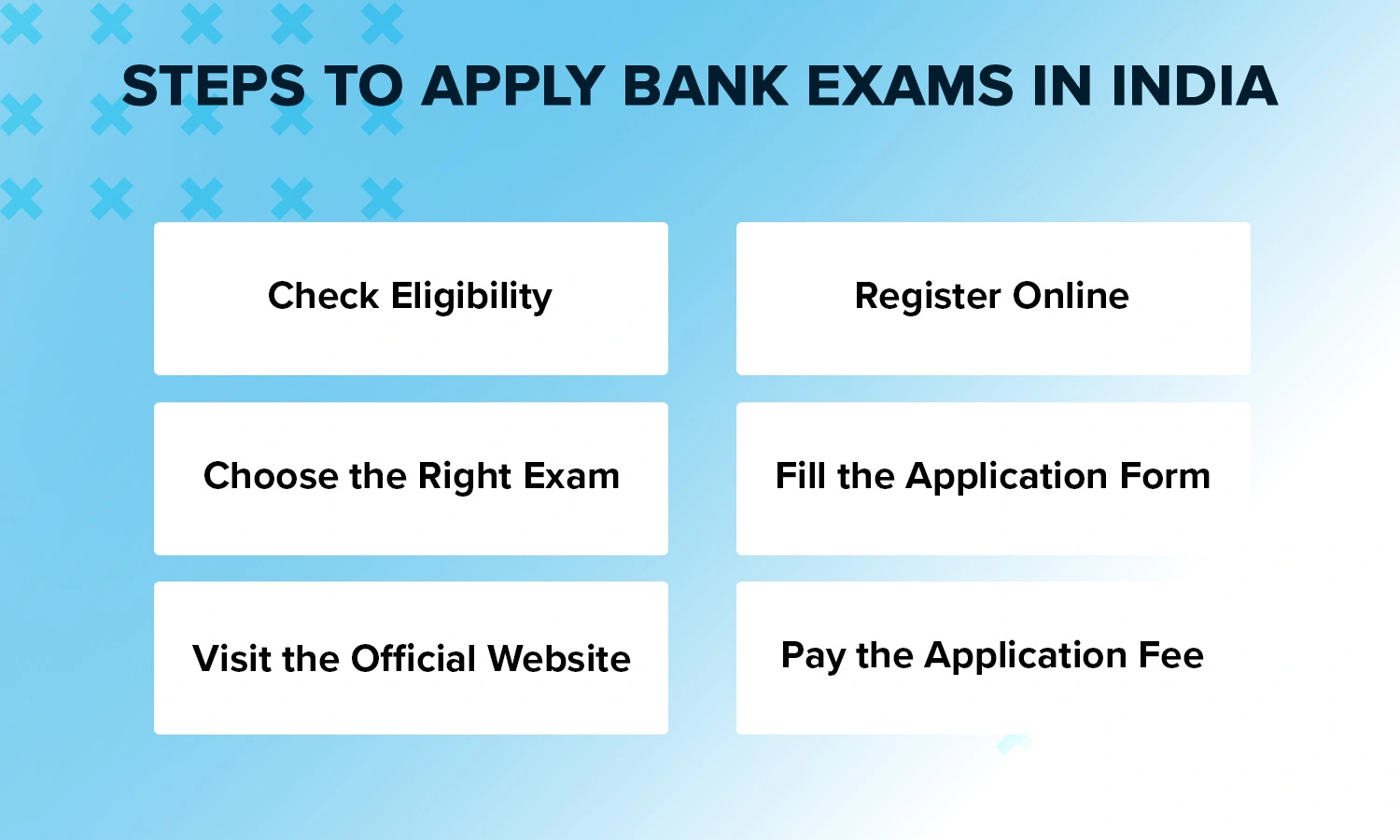 STEPS TO APPLY BANK EXAMS IN INDIA

Check Eligibility

Choose the Right Exam

Visit the Official Website

Register Online

Fill the Application Form

Pay the Application Fee